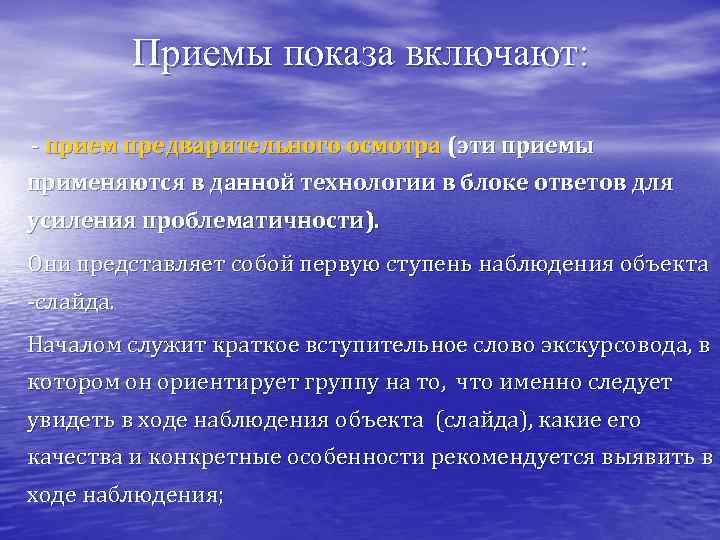 Приемы показа включают:

- прием предварительного осмотра (эти приемы применяются в данной технологии в блоке ответов для усиления проблематичности).

Они представляет собой первую ступень наблюдения объекта -слайда.

Началом служит краткое вступительное слово экскурсовода, в котором он ориентирует группу на то, что именно следует увидеть в ходе наблюдения объекта (слайда), какие его качества и конкретные особенности рекомендуется выявить в ходе наблюдения;